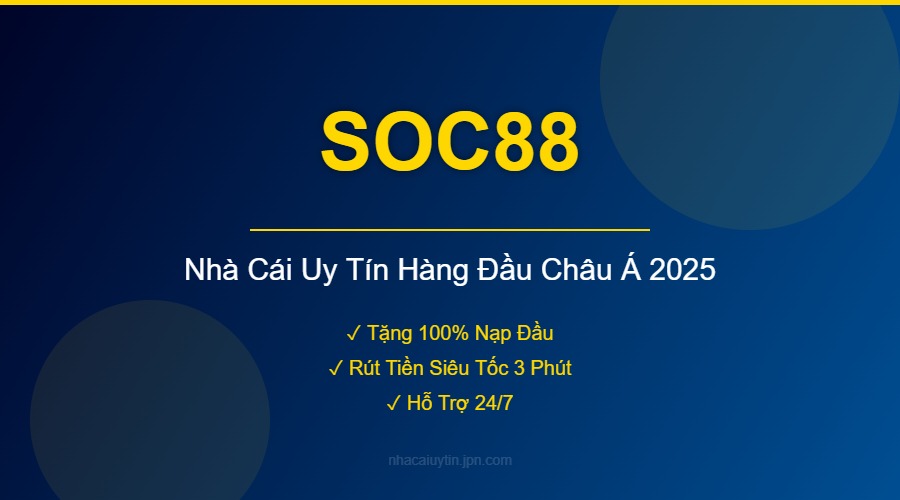 SOC88

Nhà Cái Uy Tín Hàng Đầu Châu Á 2025

✓ Tặng 100% Nạp Đầu
✓ Rút Tiền Siêu Tốc 3 Phút
✓ Hỗ Trợ 24/7

nhacaiuytin.jpn.com